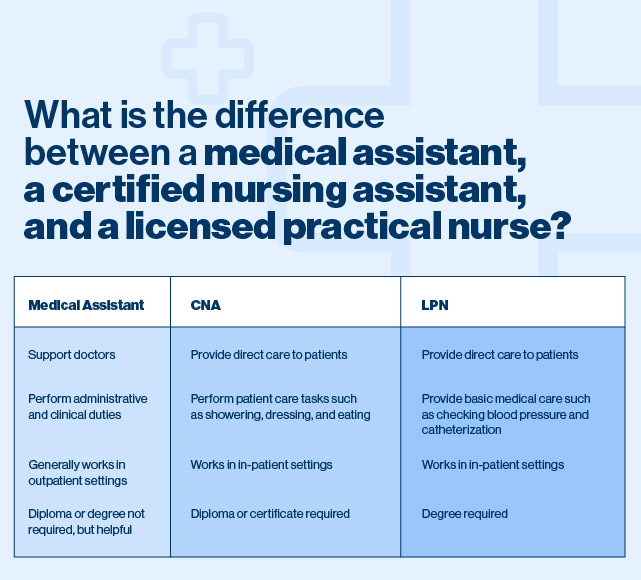 What is the difference between a medical assistant, a certified nursing assistant, and a licensed practical nurse?

| Medical Assistant | CNA | LPN |
|---|---|---|
| Support doctors | Provide direct care to patients | Provide direct care to patients |
| Perform administrative and clinical duties | Perform patient care tasks such as showering, dressing, and eating | Provide basic medical care such as checking blood pressure and catheterization |
| Generally works in outpatient settings | Works in in-patient settings | Works in in-patient settings |
| Diploma or degree not required, but helpful | Diploma or certificate required | Degree required |